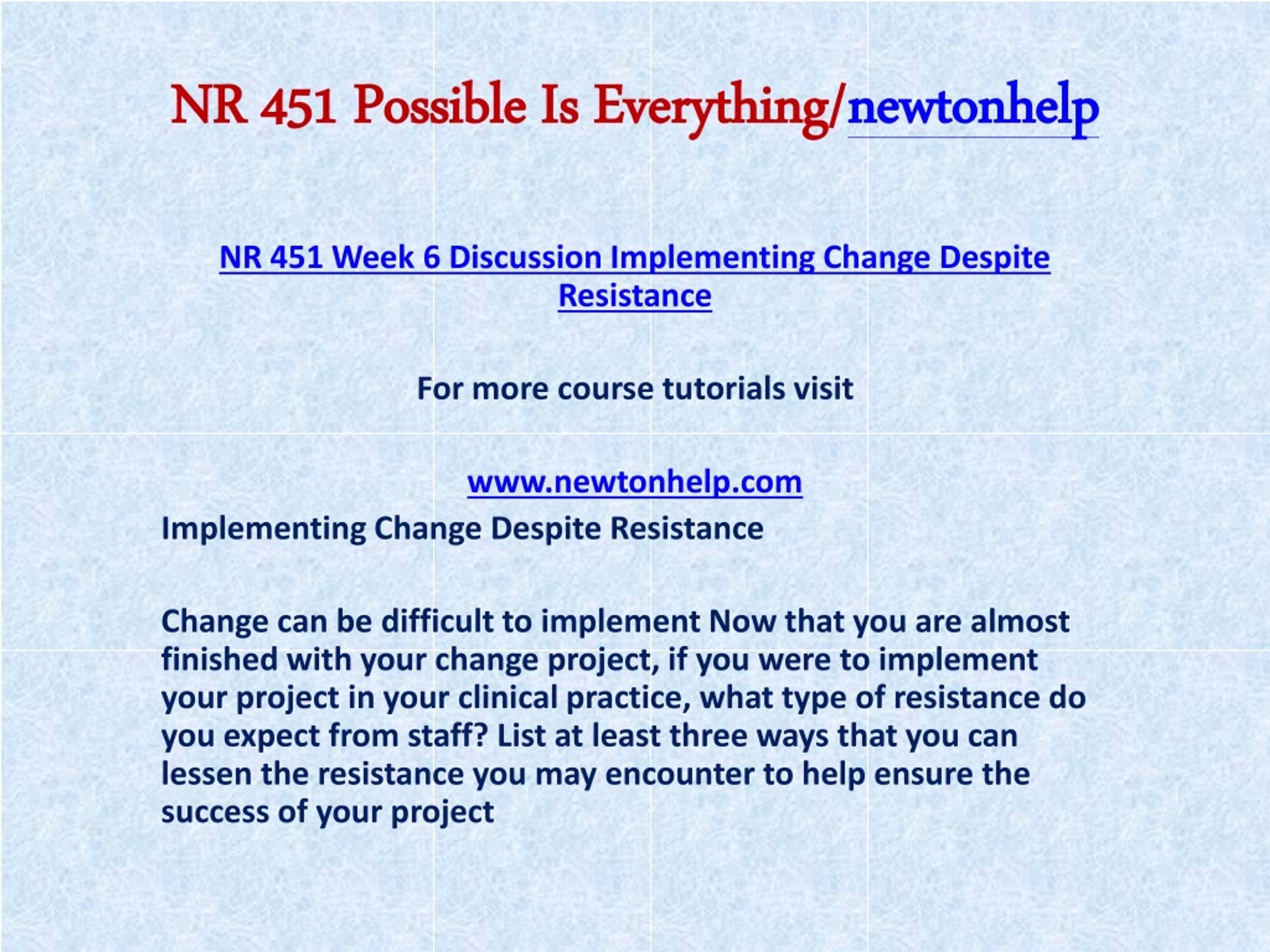 NR 451 Possible Is Everything/newtonhelp

NR 451 Week 6 Discussion Implementing Change Despite Resistance

For more course tutorials visit

www.newtonhelp.com

Implementing Change Despite Resistance

Change can be difficult to implement Now that you are almost finished with your change project, if you were to implement your project in your clinical practice, what type of resistance do you expect from staff? List at least three ways that you can lessen the resistance you may encounter to help ensure the success of your project